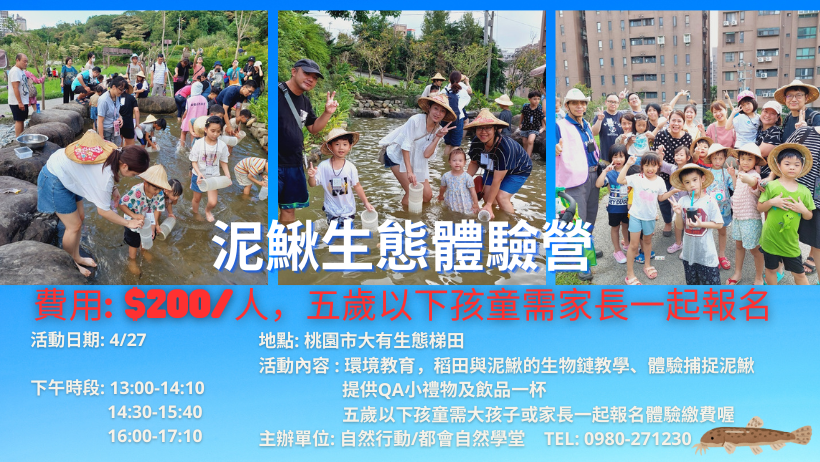 泥鰍生態體驗營

費用: $200/人，五歲以下孩童需家長一起報名

活動日期: 4/27

下午時段: 13:00-14:10
14:30-15:40
16:00-17:10

地點: 桃園市大有生態梯田
活動內容 : 環境教育，稻田與泥鰍的生物鏈教學、體驗捕捉泥鰍
提供QA小禮物及飲品一杯
五歲以下孩童需大孩子或家長一起報名體驗繳費喔
主辦單位: 自然行動/都會自然學堂 TEL: 0980-271230